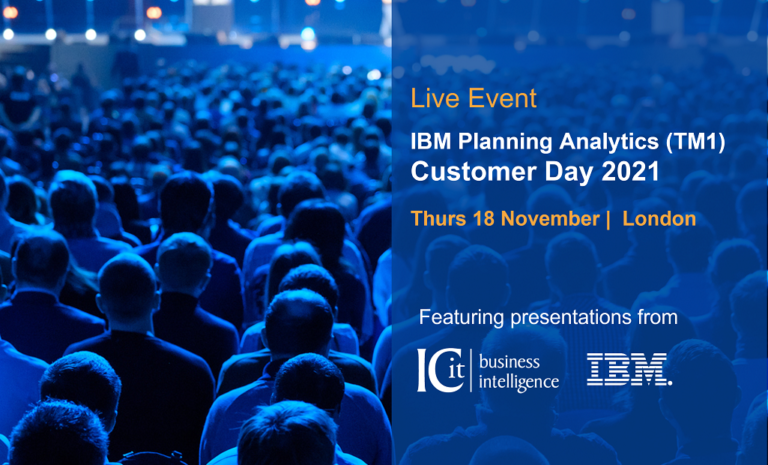 Live Event

IBM Planning Analytics (TM1)
Customer Day 2021

Thurs 18 November | London

Featuring presentations from

ICit business intelligence

IBM.